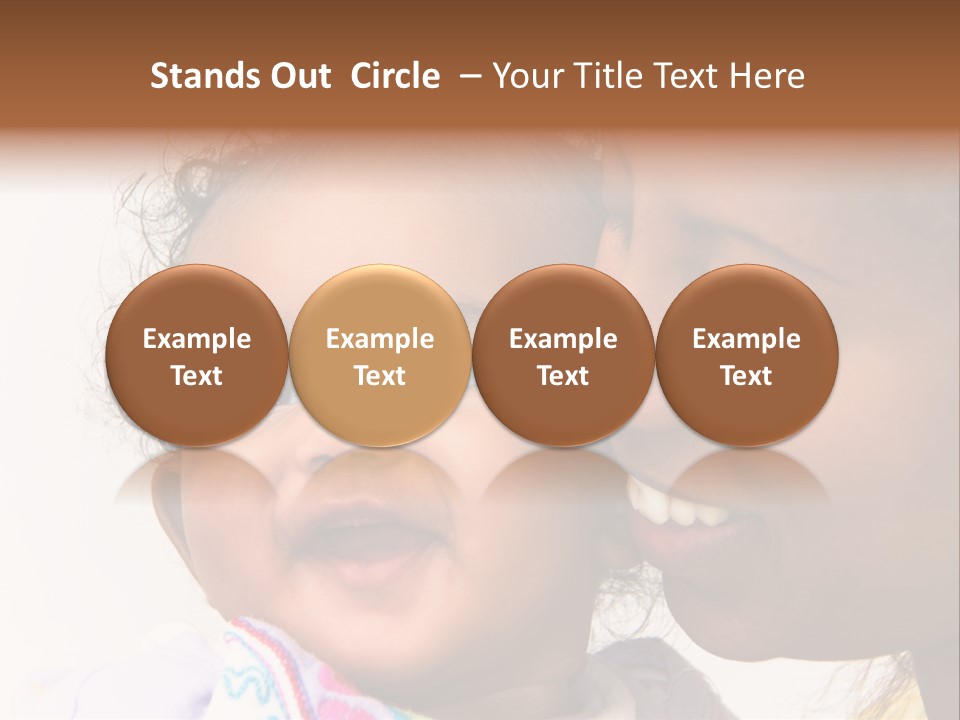 Stands Out Circle – Your Title Text Here

Example Text

Example Text

Example Text

Example Text